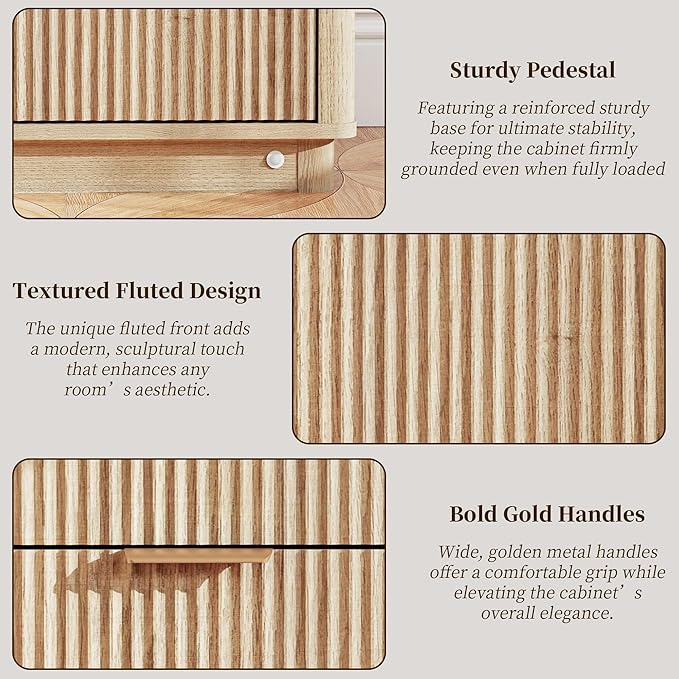 Sturdy Pedestal

Featuring a reinforced sturdy base for ultimate stability, keeping the cabinet firmly grounded even when fully loaded

Textured Fluted Design

The unique fluted front adds a modern, sculptural touch that enhances any room’s aesthetic.

Bold Gold Handles

Wide, golden metal handles offer a comfortable grip while elevating the cabinet’s overall elegance.